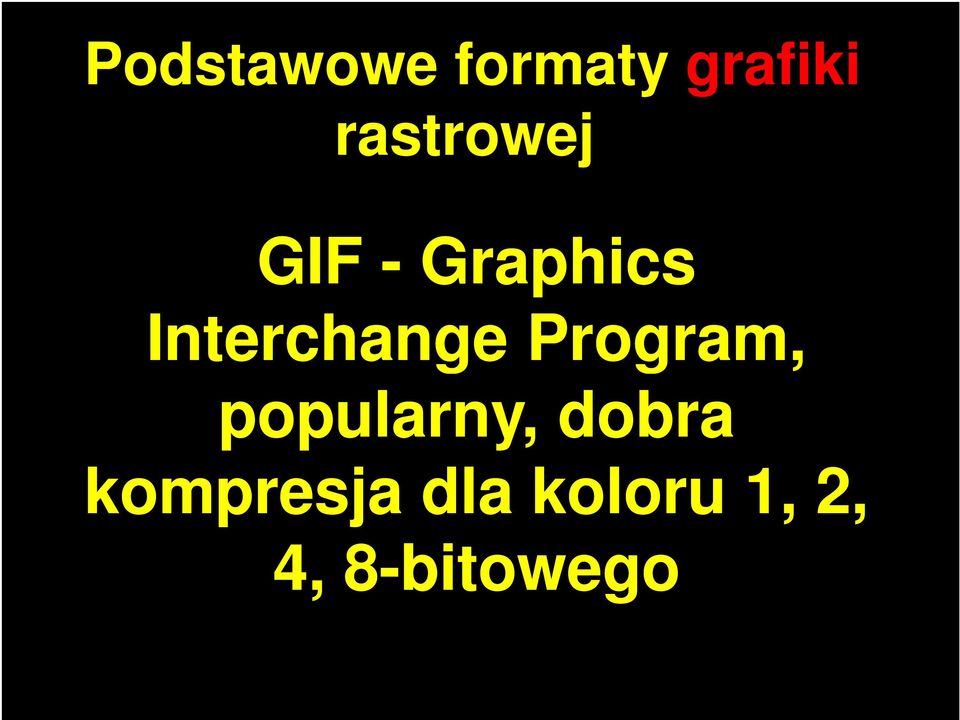 Podstawowe formaty grafiki rastrowej

GIF - Graphics Interchange Program, popularny, dobra kompresja dla koloru 1, 2, 4, 8-bitowego